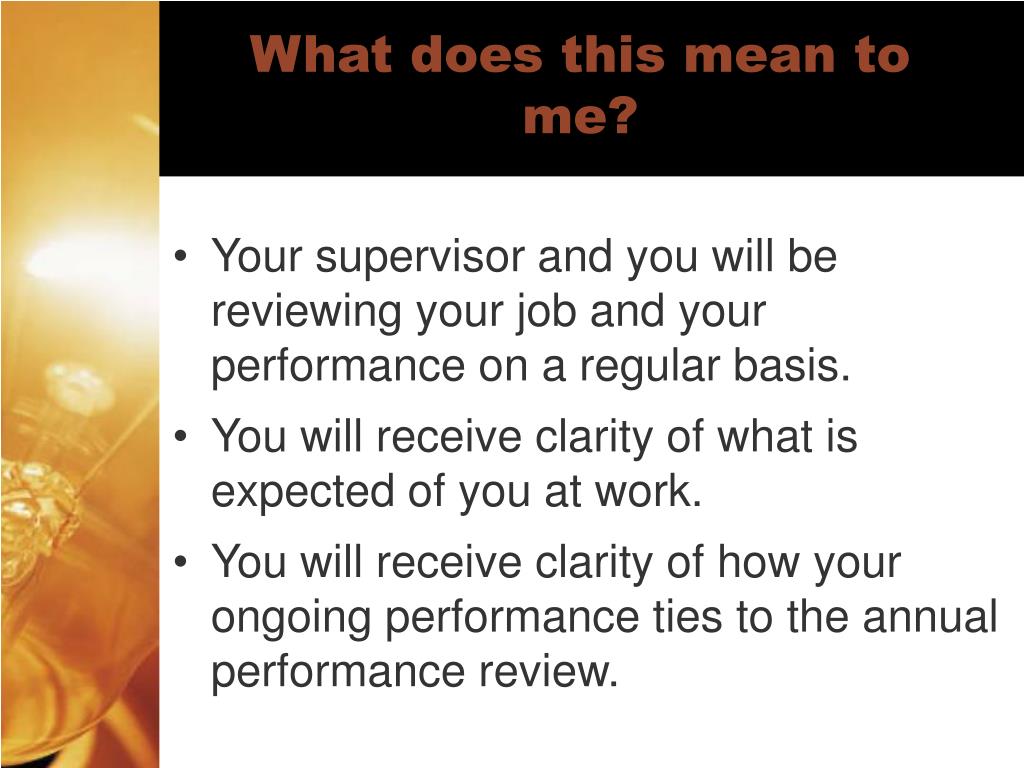 What does this mean to me?

• Your supervisor and you will be reviewing your job and your performance on a regular basis.
• You will receive clarity of what is expected of you at work.
• You will receive clarity of how your ongoing performance ties to the annual performance review.